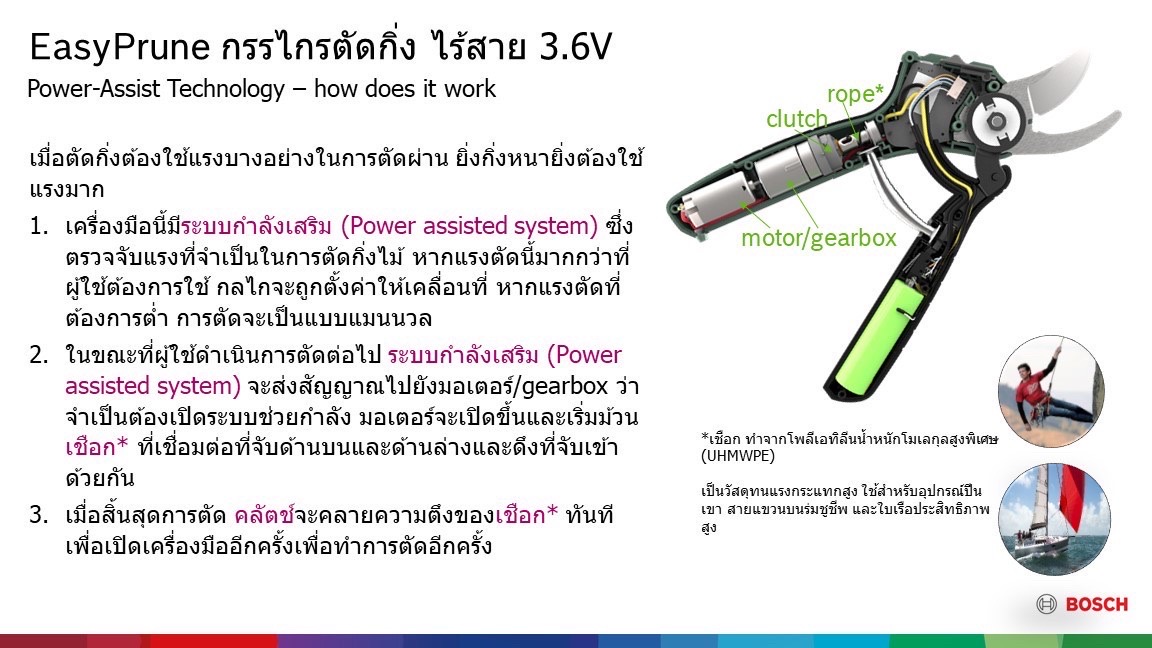 EasyPrune กรรไกรตัดกิ่ง ไร้สาย 3.6V
Power-Assist Technology – how does it work

เมื่อตัดกิ่งต้องใช้แรงบางอย่างในการตัดผ่าน ยิ่งกิ่งหนายิ่งต้องใช้แรงมาก

1. เครื่องมือนี้มีระบบกำลังเสริม (Power assisted system) ซึ่งตรวจจับแรงที่จำเป็นในการตัดกิ่งไม้ หากแรงตัดนี้มากกว่าที่ผู้ใช้ต้องการใช้ กลไกจะถูกตั้งค่าให้เคลื่อนที่ หากแรงตัดที่ต้องการต่ำ การตัดจะเป็นแบบแมนนวล

2. ในขณะที่ผู้ใช้ดำเนินการตัดต่อไป ระบบกำลังเสริม (Power assisted system) จะส่งสัญญาณไปยังมอเตอร์/gearbox ว่าจำเป็นต้องเปิดระบบช่วยกำลัง มอเตอร์จะเปิดขึ้นและเริ่มม้วนเชือก* ที่เชื่อมต่อที่จับด้านบนและด้านล่างและดึงที่จับเข้าด้วยกัน

3. เมื่อสิ้นสุดการตัด คลัตช์จะคลายความตึงของเชือก* ทันที เพื่อเปิดเครื่องมืออีกครั้งเพื่อทำการตัดอีกครั้ง

rope*
clutch
motor/gearbox

*เชือก ทำจากโพลีเอทิลีนน้ำหนักโมเลกุลสูงพิเศษ (UHMWPE)

เป็นวัสดุทนแรงกระแทกสูง ใช้สำหรับอุปกรณ์ปีนเขา สายแขวนบนร่มชูชีพ และใบเรือประสิทธิภาพสูง

BOSCH